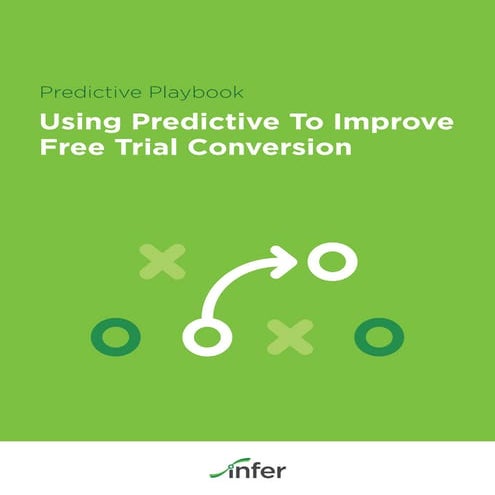 Predictive Playbook

Using Predictive To Improve Free Trial Conversion

infer